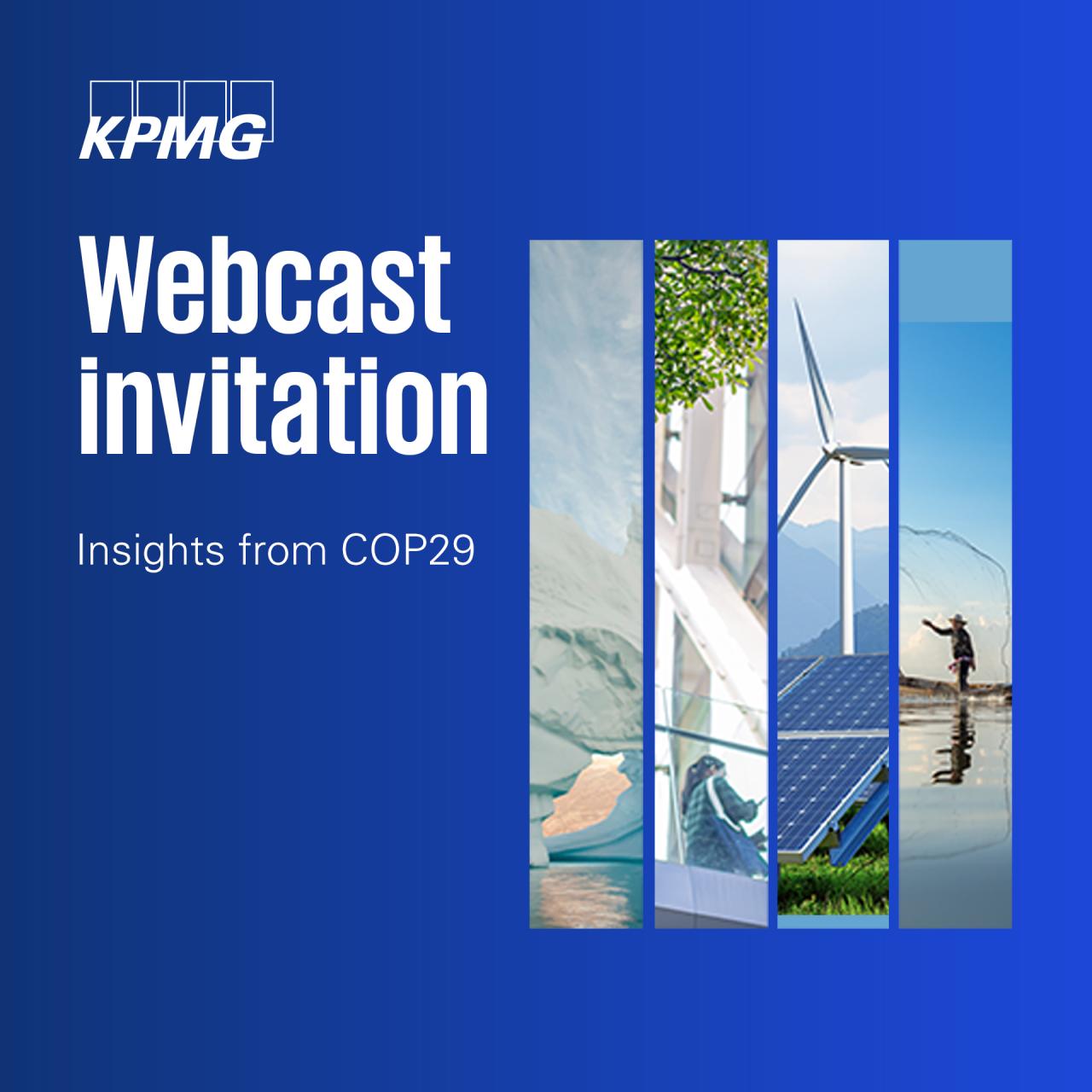 KPMG

Webcast invitation

Insights from COP29